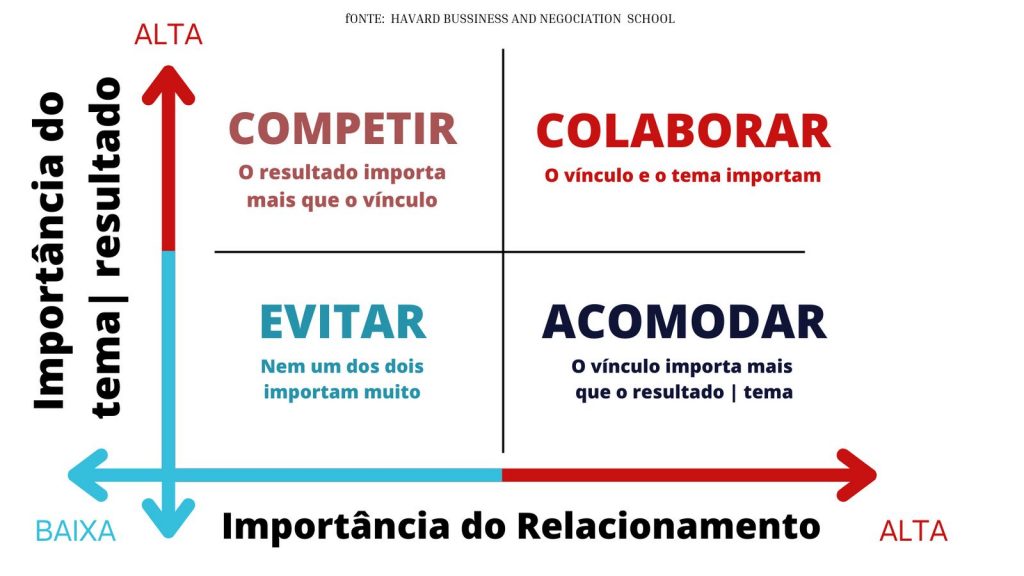 fONTE: HAVARD BUSSINESS AND NEGOCIATION SCHOOL

ALTA

Importância do tema| resultado

COMPETIR
O resultado importa mais que o vínculo

COLABORAR
O vínculo e o tema importam

EVITAR
Nem um dos dois importam muito

ACOMODAR
O vínculo importa mais que o resultado | tema

BAIXA

Importância do Relacionamento

ALTA